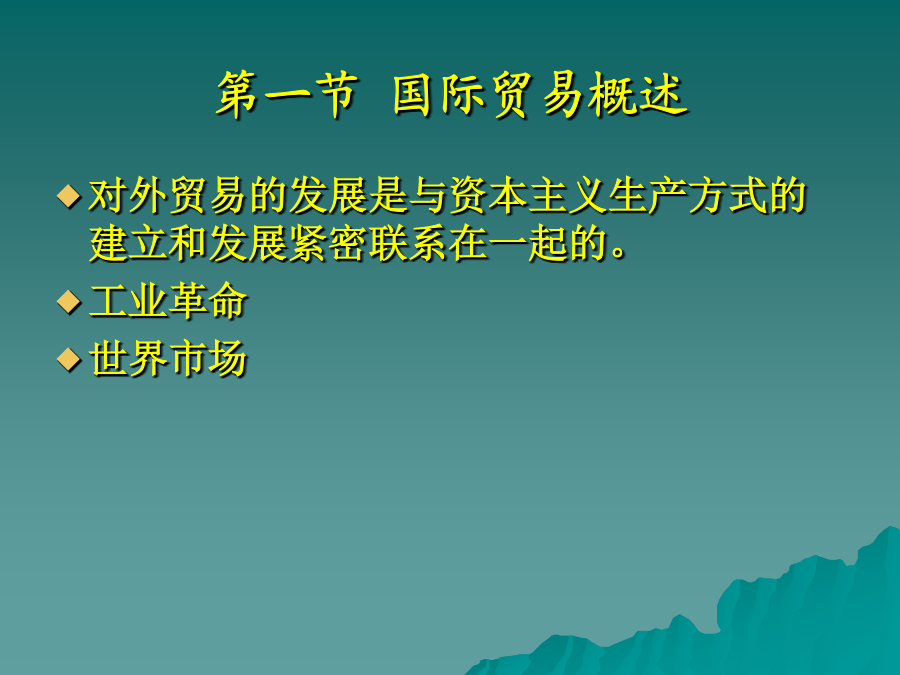 第一节 国际贸易概述

◆ 对外贸易的发展是与资本主义生产方式的建立和发展紧密联系在一起的。

◆ 工业革命

◆ 世界市场